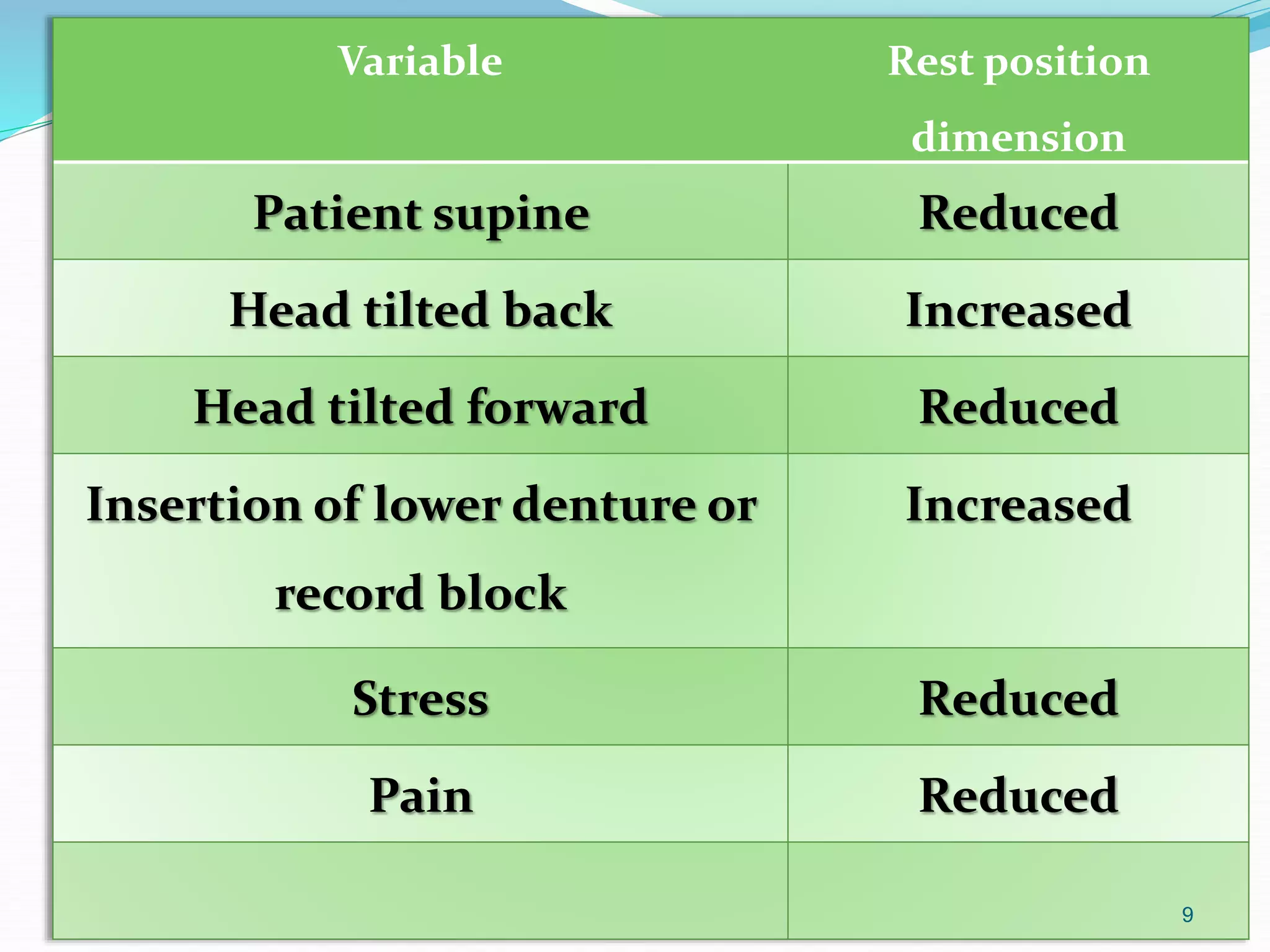 | Variable | Rest position dimension |
|---|---|
| Patient supine | Reduced |
| Head tilted back | Increased |
| Head tilted forward | Reduced |
| Insertion of lower denture or record block | Increased |
| Stress | Reduced |
| Pain | Reduced |
| | |

9